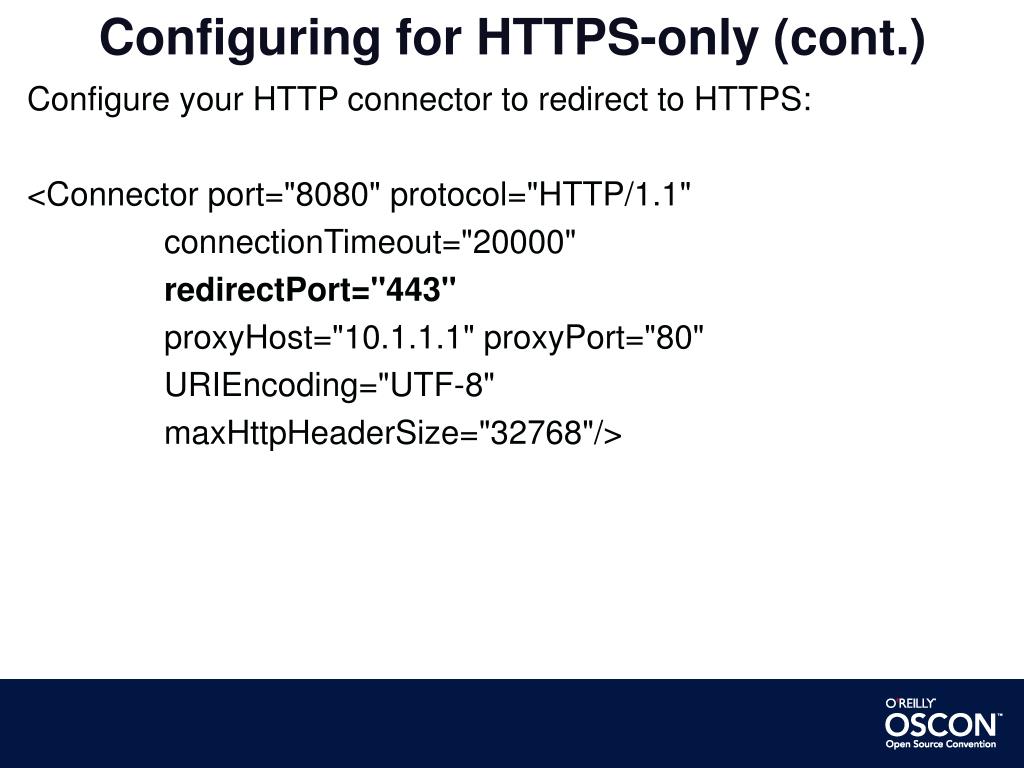 Configuring for HTTPS-only (cont.)

Configure your HTTP connector to redirect to HTTPS:

<Connector port="8080" protocol="HTTP/1.1"
connectionTimeout="20000"
redirectPort="443"
proxyHost="10.1.1.1" proxyPort="80"
URIEncoding="UTF-8"
maxHttpHeaderSize="32768"/>

O'REILLY
OSCON™
Open Source Convention